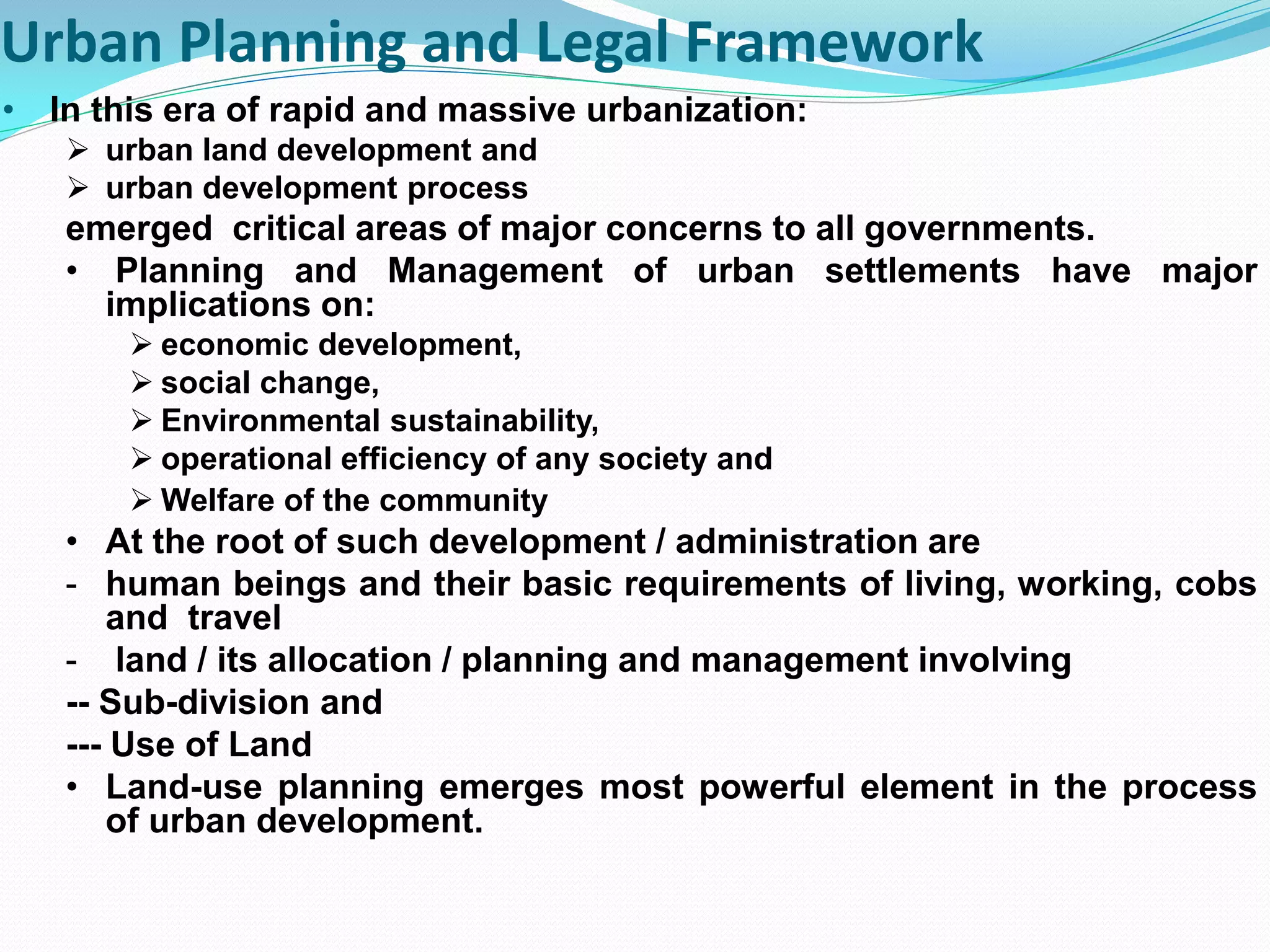 Urban Planning and Legal Framework

• In this era of rapid and massive urbanization:

➢ urban land development and

➢ urban development process

emerged critical areas of major concerns to all governments.

• Planning and Management of urban settlements have major implications on:

➢ economic development,

➢ social change,

➢ Environmental sustainability,

➢ operational efficiency of any society and

➢ Welfare of the community

• At the root of such development / administration are

- human beings and their basic requirements of living, working, cobs and travel

- land / its allocation / planning and management involving

-- Sub-division and

--- Use of Land

• Land-use planning emerges most powerful element in the process of urban development.